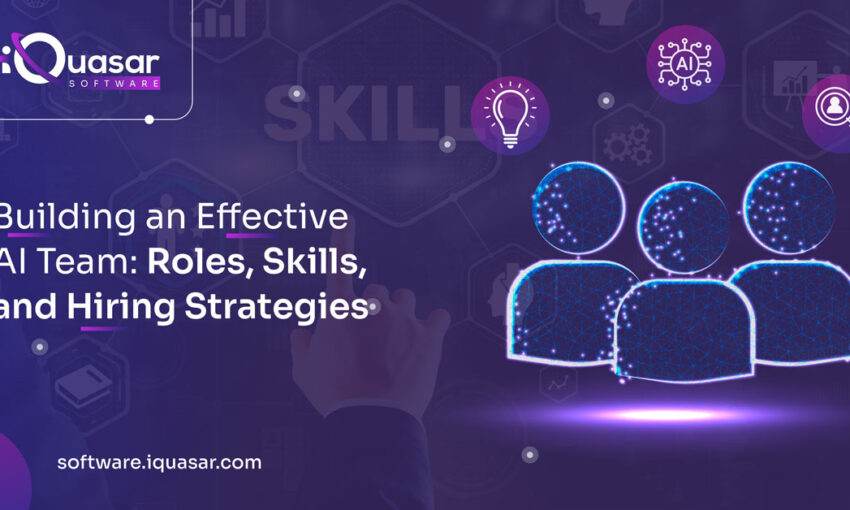 iQuasar SOFTWARE

SKILL

AI

Building an Effective AI Team: Roles, Skills, and Hiring Strategies

software.iquasar.com